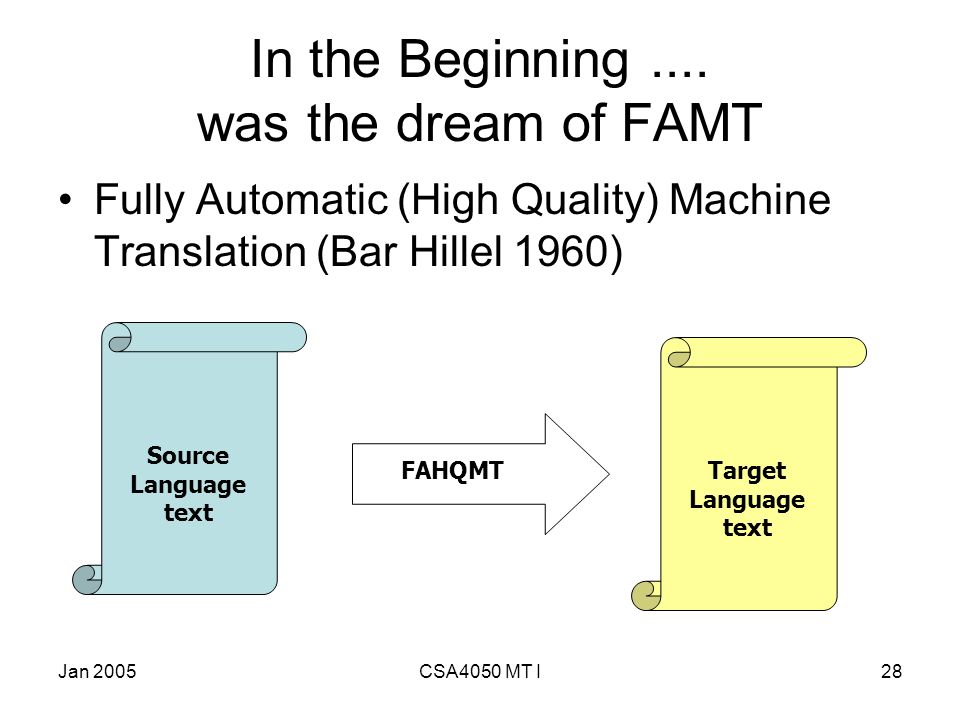 In the Beginning ....
was the dream of FAMT

• Fully Automatic (High Quality) Machine Translation (Bar Hillel 1960)

Source Language text

FAHQMT

Target Language text

Jan 2005

CSA4050 MT I

28